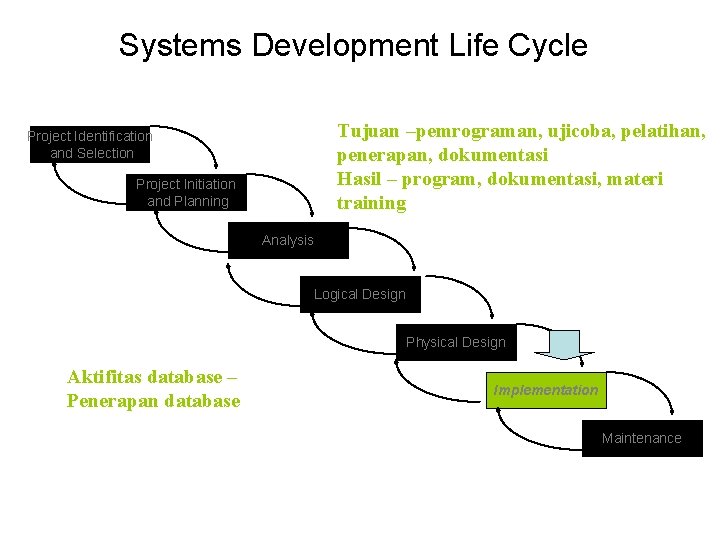 Systems Development Life Cycle

Project Identification and Selection

Project Initiation and Planning

Analysis

Logical Design

Physical Design

Implementation

Maintenance

Tujuan –pemrograman, ujicoba, pelatihan, penerapan, dokumentasi
Hasil – program, dokumentasi, materi training

Aktifitas database –
Penerapan database